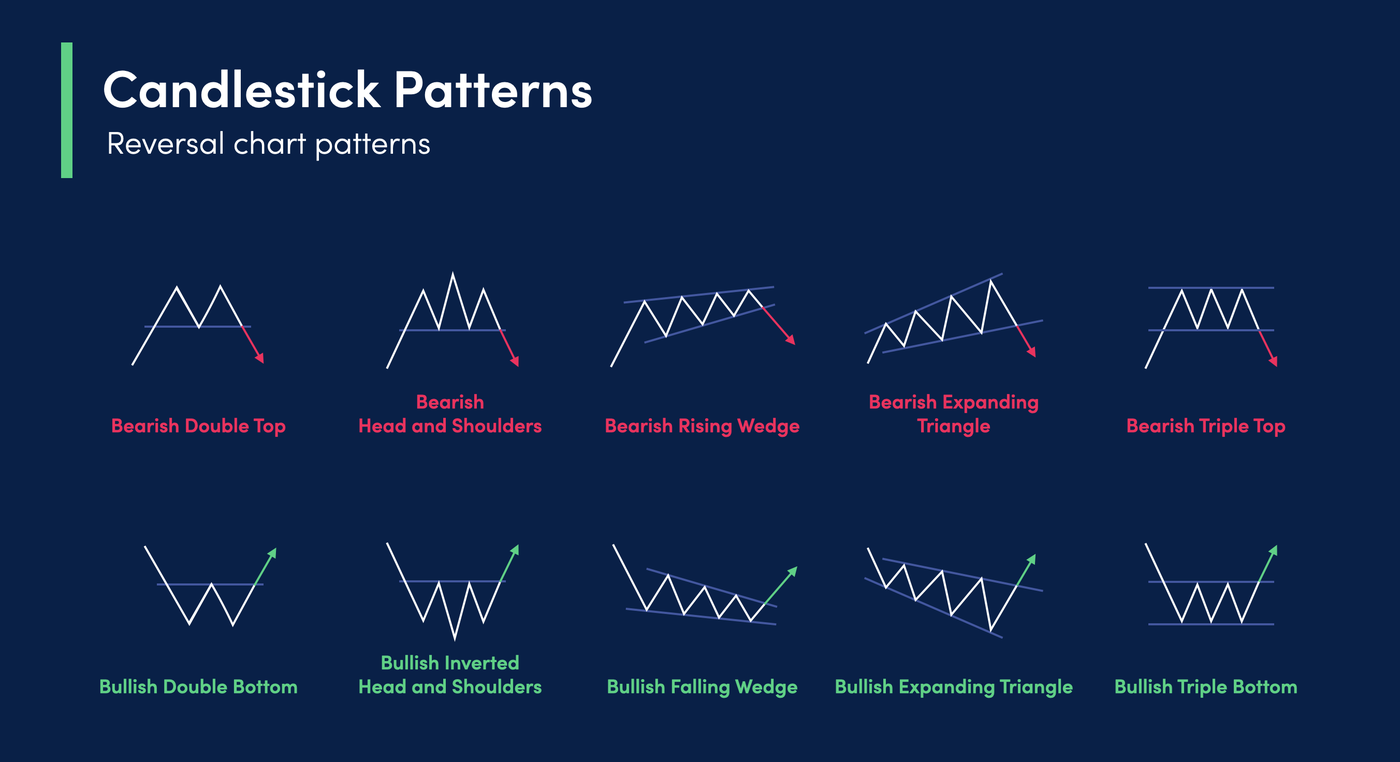 Candlestick Patterns
Reversal chart patterns

Bearish Double Top

Bearish Head and Shoulders

Bearish Rising Wedge

Bearish Expanding Triangle

Bearish Triple Top

Bullish Double Bottom

Bullish Inverted Head and Shoulders

Bullish Falling Wedge

Bullish Expanding Triangle

Bullish Triple Bottom